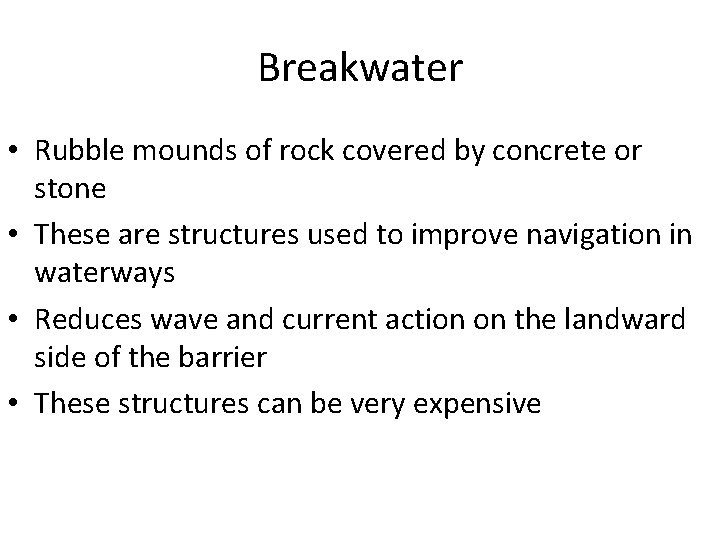 Breakwater

• Rubble mounds of rock covered by concrete or stone
• These are structures used to improve navigation in waterways
• Reduces wave and current action on the landward side of the barrier
• These structures can be very expensive